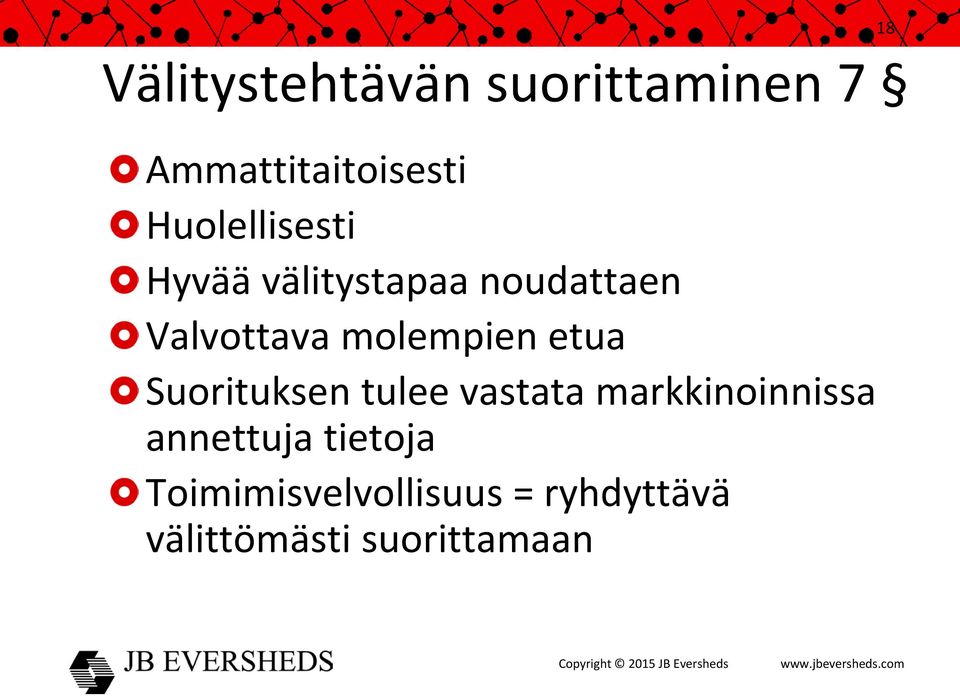 18

Välitystehtävän suorittaminen 7 §

Ammattitaitoisesti

Huolellisesti

Hyvää välitystapaa noudattaen

Valvottava molempien etua

Suorituksen tulee vastata markkinoinnissa annettuja tietoja

Toimimisvelvollisuus = ryhdyttävä välittömästi suorittamaan

JB EVERSHEDS

Copyright © 2015 JB Eversheds

www.jbeversheds.com